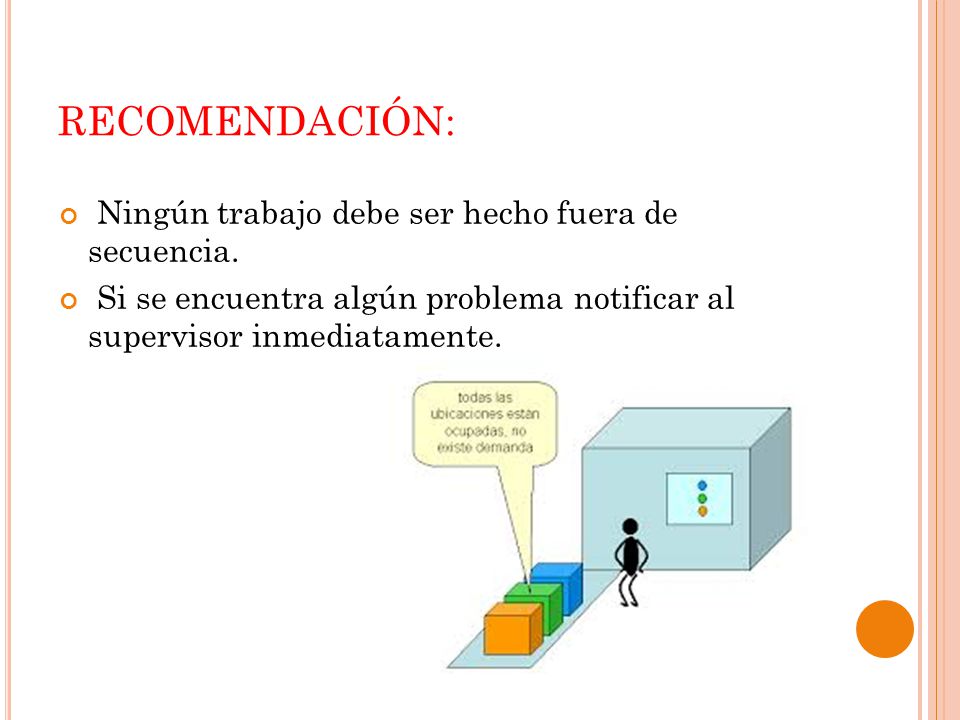 RECOMENDACIÓN:

Ningún trabajo debe ser hecho fuera de secuencia.

Si se encuentra algún problema notificar al supervisor inmediatamente.

todas las ubicaciones estan ocupadas, no existe demanda